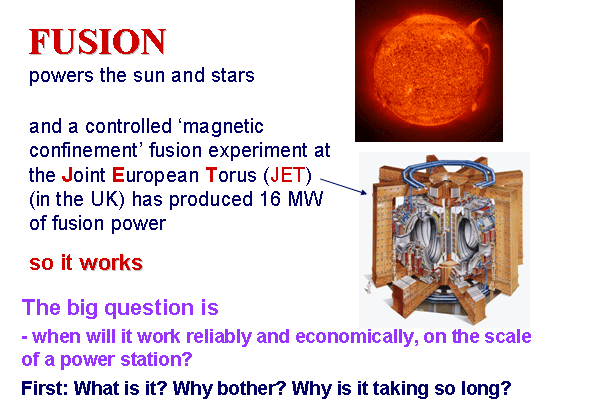 FUSION
powers the sun and stars

and a controlled ‘magnetic confinement’ fusion experiment at the Joint European Torus (JET) (in the UK) has produced 16 MW of fusion power

so it works

The big question is
- when will it work reliably and economically, on the scale of a power station?

First: What is it? Why bother? Why is it taking so long?